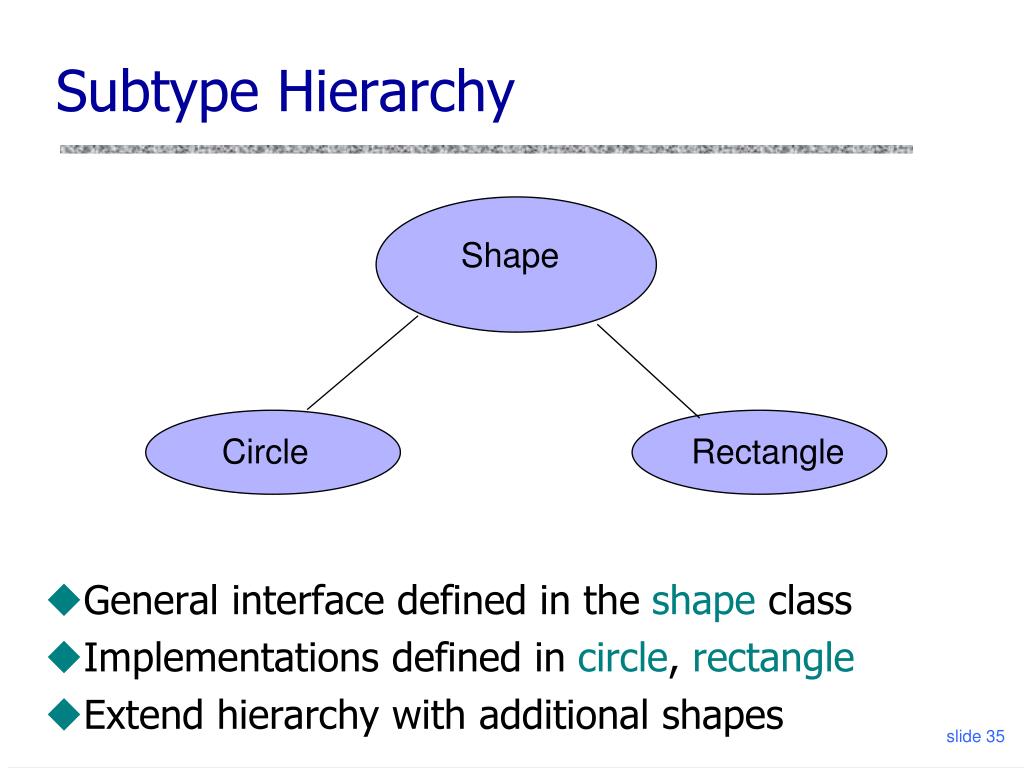 Subtype Hierarchy

Shape

Circle

Rectangle

◆General interface defined in the shape class
◆Implementations defined in circle, rectangle
◆Extend hierarchy with additional shapes

slide 35